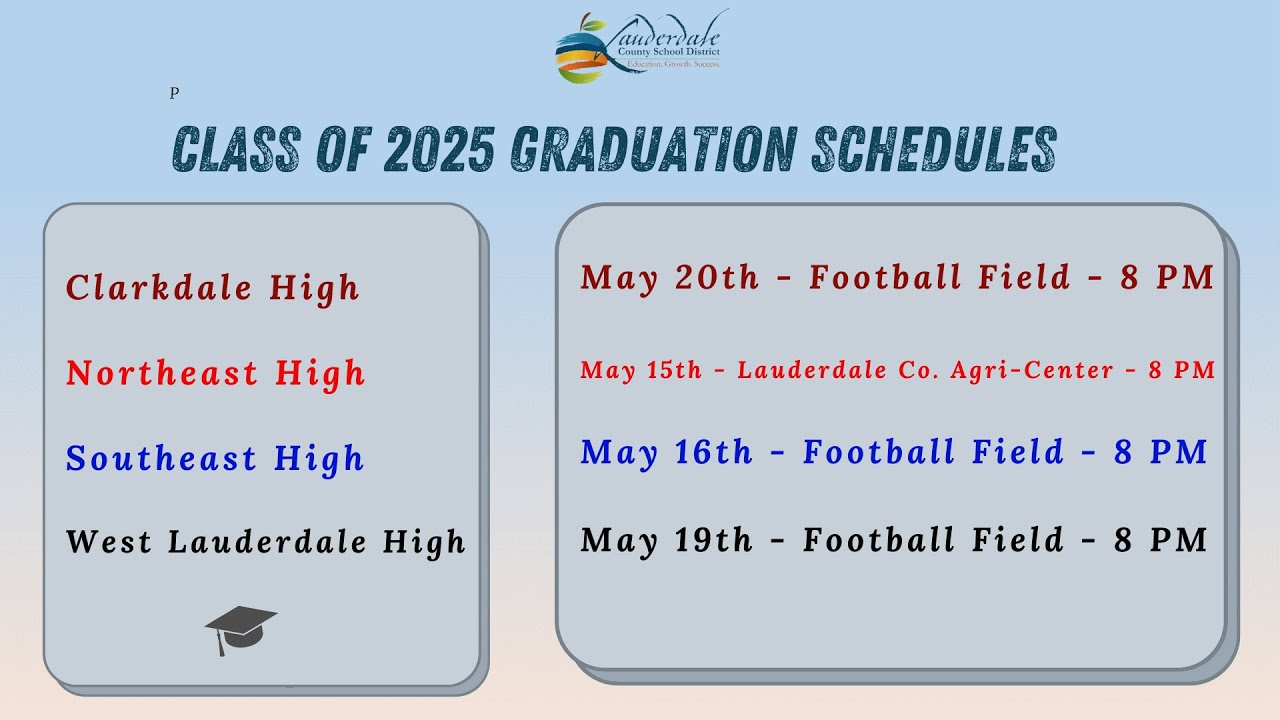 Lauderdale
County School District
Education. Growth. Success.

P

CLASS OF 2025 GRADUATION SCHEDULES

Clarkdale High

Northeast High

Southeast High

West Lauderdale High

May 20th - Football Field - 8 PM

May 15th - Lauderdale Co. Agri-Center - 8 PM

May 16th - Football Field - 8 PM

May 19th - Football Field - 8 PM